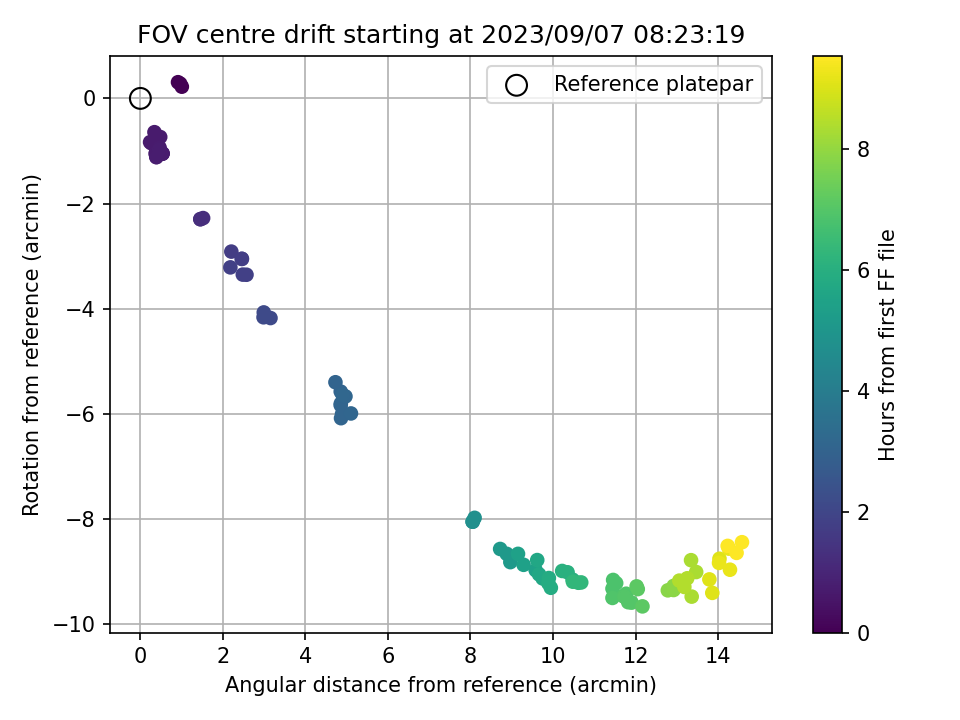 FOV centre drift starting at 2023/09/07 08:23:19

Reference platepar

Rotation from reference (arcmin)

0
−2
−4
−6
−8
−10

0
2
4
6
8
10
12
14

Angular distance from reference (arcmin)

Hours from first FF file

0
2
4
6
8